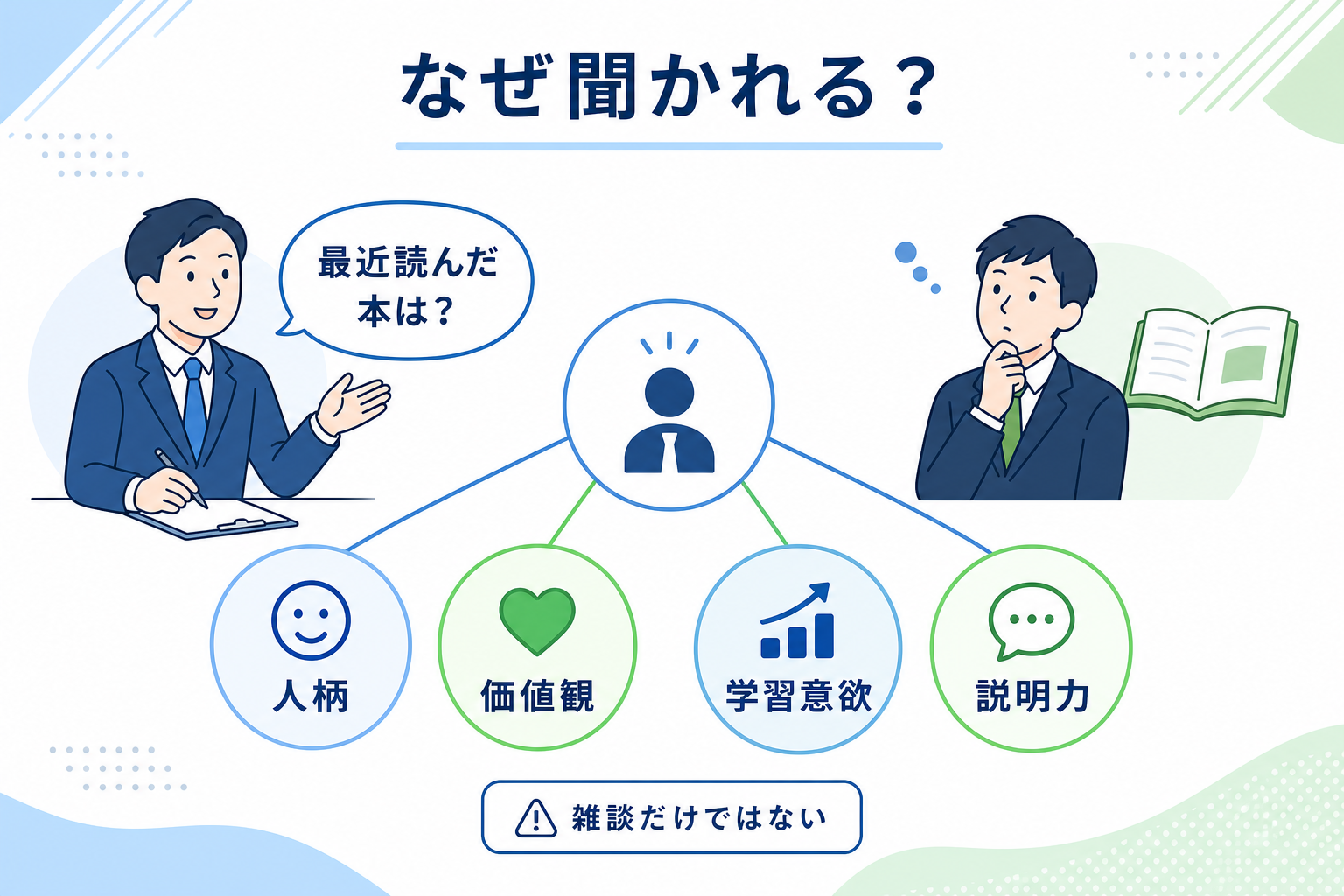 なぜ聞かれる？

最近読んだ本は？

人柄

価値観

学習意欲

説明力

雑談だけではない